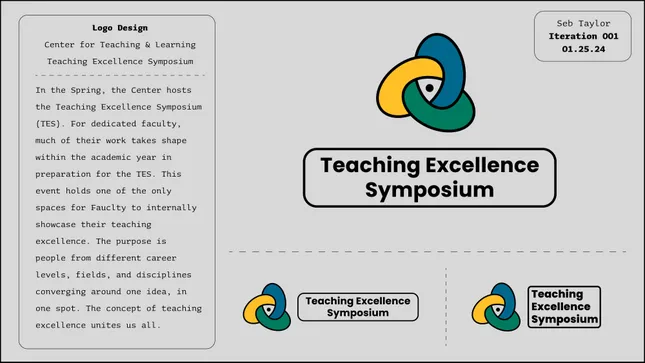 Logo Design
Center for Teaching & Learning
Teaching Excellence Symposium

In the Spring, the Center hosts the Teaching Excellence Symposium (TES). For dedicated faculty, much of their work takes shape within the academic year in preparation for the TES. This event holds one of the only spaces for Fauclty to internally showcase their teaching excellence. The purpose is people from different career levels, fields, and disciplines converging around one idea, in one spot. The concept of teaching excellence unites us all.

Seb Taylor
Iteration 001
01.25.24

Teaching Excellence Symposium

Teaching Excellence Symposium

Teaching Excellence Symposium